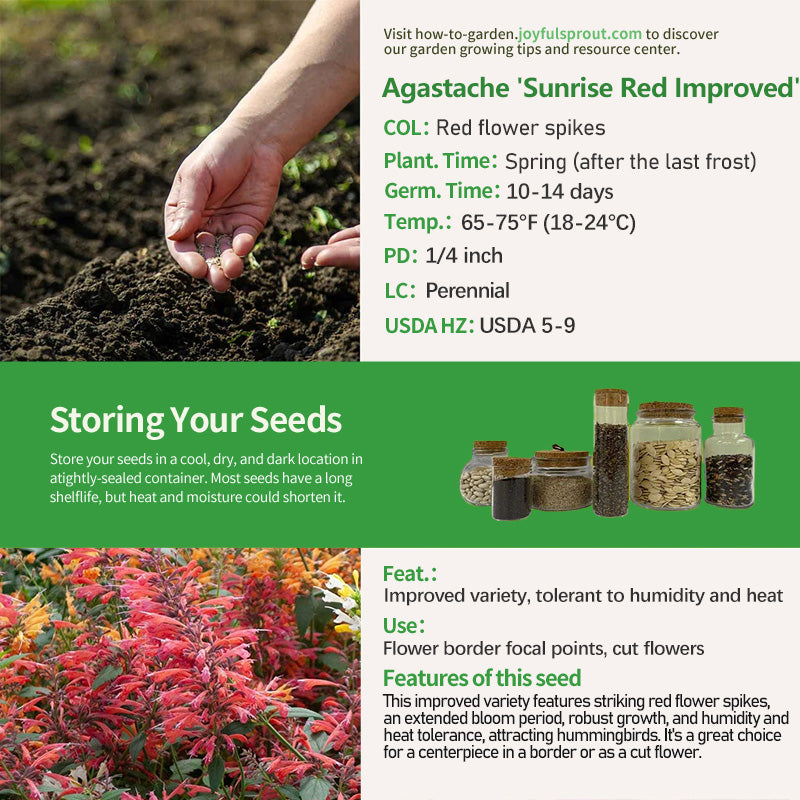 Visit how-to-garden.joyfulsprout.com to discover our garden growing tips and resource center.

Agastache 'Sunrise Red Improved'

COL: Red flower spikes

Plant. Time: Spring (after the last frost)

Germ. Time: 10-14 days

Temp.: 65-75°F (18-24°C)

PD: 1/4 inch

LC: Perennial

USDA HZ: USDA 5-9

Storing Your Seeds

Store your seeds in a cool, dry, and dark location in atightly-sealed container. Most seeds have a long shelflife, but heat and moisture could shorten it.

Feat.:

Improved variety, tolerant to humidity and heat

Use:

Flower border focal points, cut flowers

Features of this seed

This improved variety features striking red flower spikes, an extended bloom period, robust growth, and humidity and heat tolerance, attracting hummingbirds. It's a great choice for a centerpiece in a border or as a cut flower.